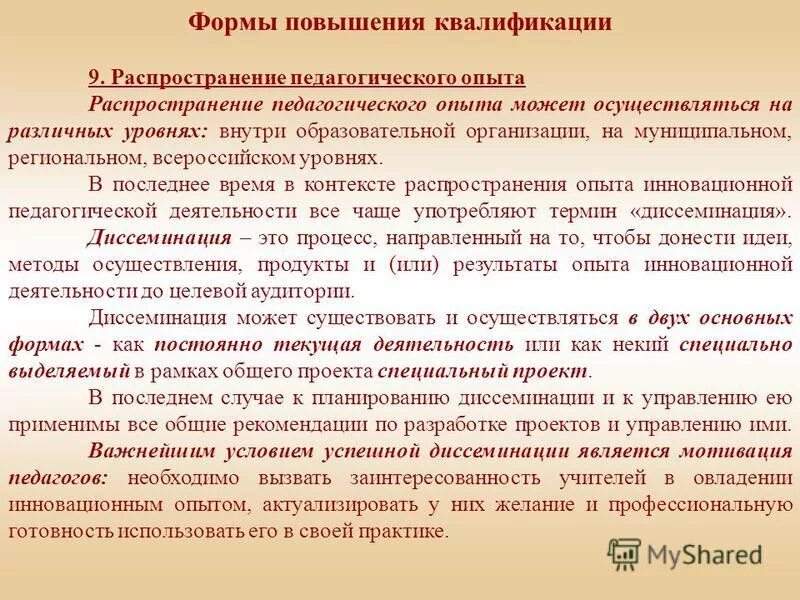 Формы повышения квалификации

9. Распространение педагогического опыта

Распространение педагогического опыта может осуществляться на различных уровнях: внутри образовательной организации, на муниципальном, региональном, всероссийском уровнях.

В последнее время в контексте распространения опыта инновационной педагогической деятельности все чаще употребляют термин «диссеминация».

Диссеминация – это процесс, направленный на то, чтобы донести идеи, методы осуществления, продукты и (или) результаты опыта инновационной деятельности до целевой аудитории.

Диссеминация может существовать и осуществляться в двух основных формах - как постоянно текущая деятельность или как некий специально выделяемый в рамках общего проекта специальный проект.

В последнем случае к планированию диссеминации и к управлению ею применимы все общие рекомендации по разработке проектов и управлению ими.

Важнейшим условием успешной диссеминации является мотивация педагогов: необходимо вызвать заинтересованность учителей в овладении инновационным опытом, актуализировать у них желание и профессиональную готовность использовать его в своей практике.

MyShared